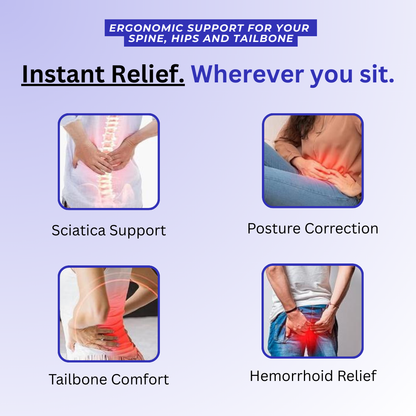 ERGONOMIC SUPPORT FOR YOUR SPINE, HIPS AND TAILBONE

Instant Relief. Wherever you sit.

Sciatica Support

Posture Correction

Tailbone Comfort

Hemorrhoid Relief